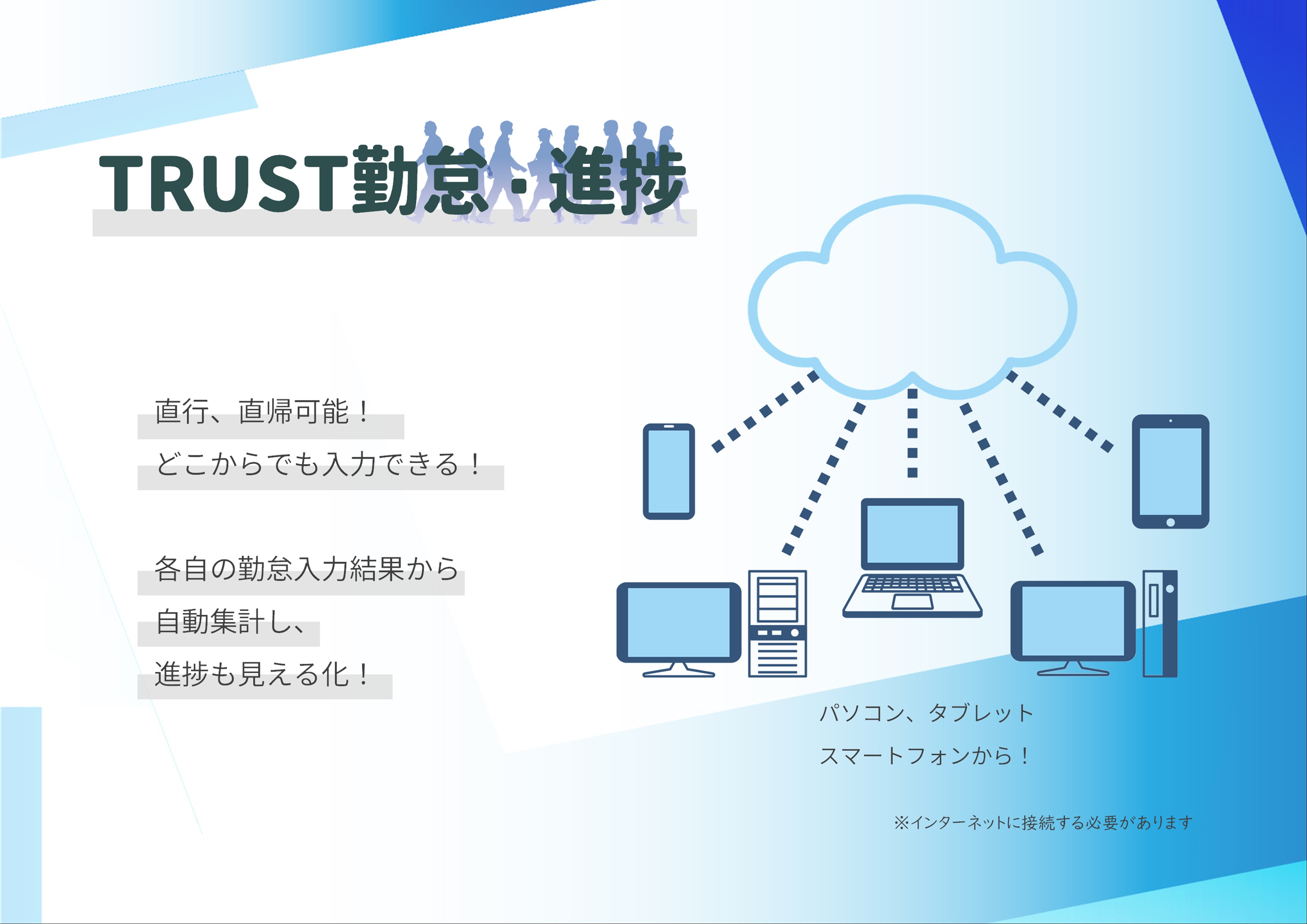 TRUST勤怠・進捗

直行、直帰可能！
どこからでも入力できる！

各自の勤怠入力結果から
自動集計し、
進捗も見える化！

パソコン、タブレット
スマートフォンから！

※インターネットに接続する必要があります